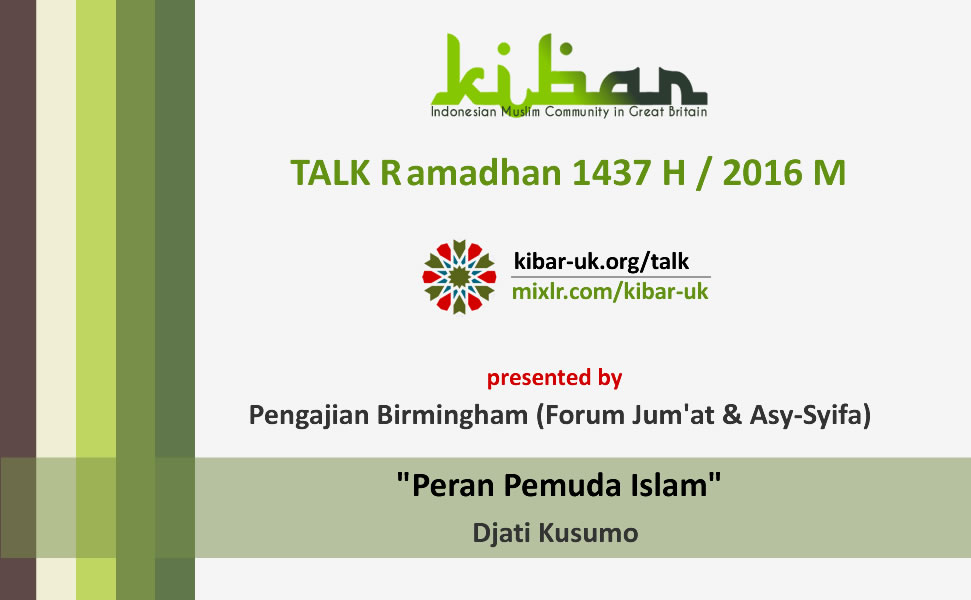 kibar
Indonesian Muslim Community in Great Britain

TALK Ramadhan 1437 H / 2016 M

kibar-uk.org/talk
mixlr.com/kibar-uk

presented by
Pengajian Birmingham (Forum Jum'at & Asy-Syifa)

"Peran Pemuda Islam"
Djati Kusumo